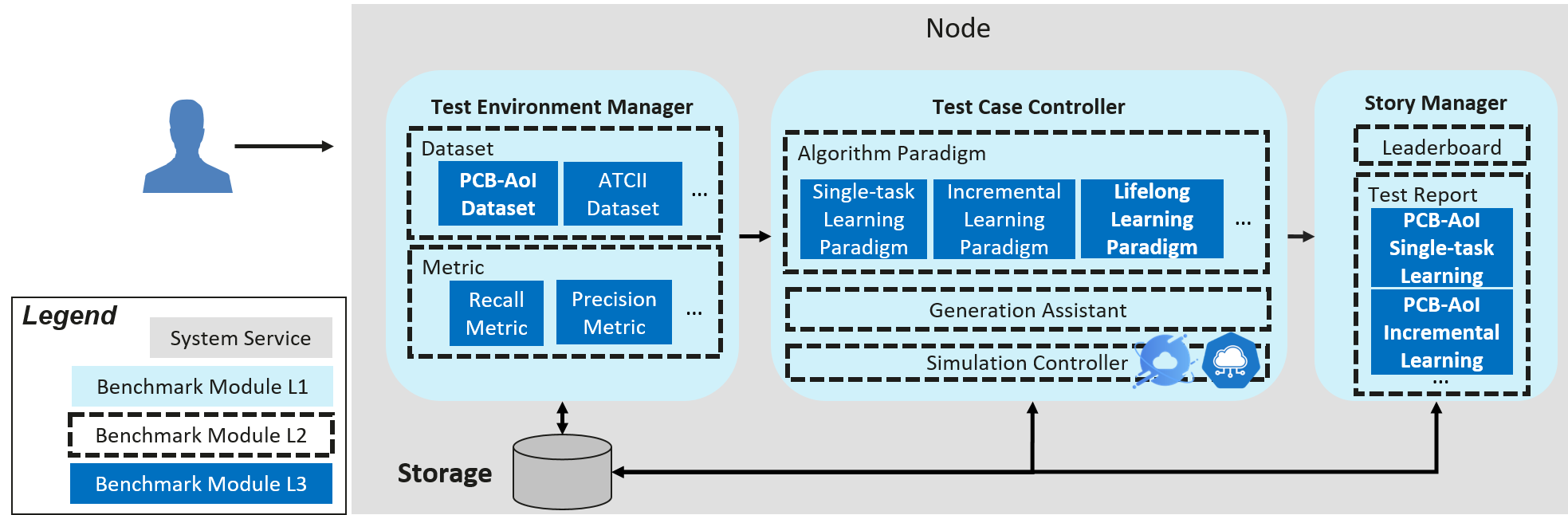 Node

Test Environment Manager

Dataset

PCB-AoI Dataset

ATCII Dataset

...

Metric

Recall Metric

Precision Metric

...

Test Case Controller

Algorithm Paradigm

Single-task Learning Paradigm

Incremental Learning Paradigm

Lifelong Learning Paradigm

...

Generation Assistant

Simulation Controller

Story Manager

Leaderboard

Test Report

PCB-AoI Single-task Learning

PCB-AoI Incremental Learning

...

Storage

Legend

System Service

Benchmark Module L1

Benchmark Module L2

Benchmark Module L3